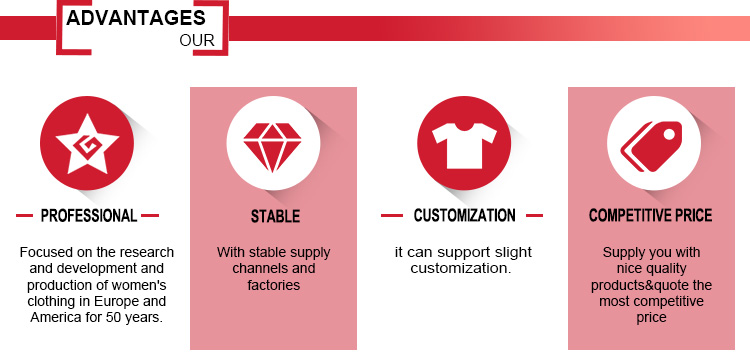 ADVANTAGES
OUR

PROFESSIONAL

Focused on the research and development and production of women's clothing in Europe and America for 50 years.

STABLE

With stable supply channels and factories

CUSTOMIZATION

it can support slight customization.

COMPETITIVE PRICE

Supply you with nice quality products&quote the most competitive price